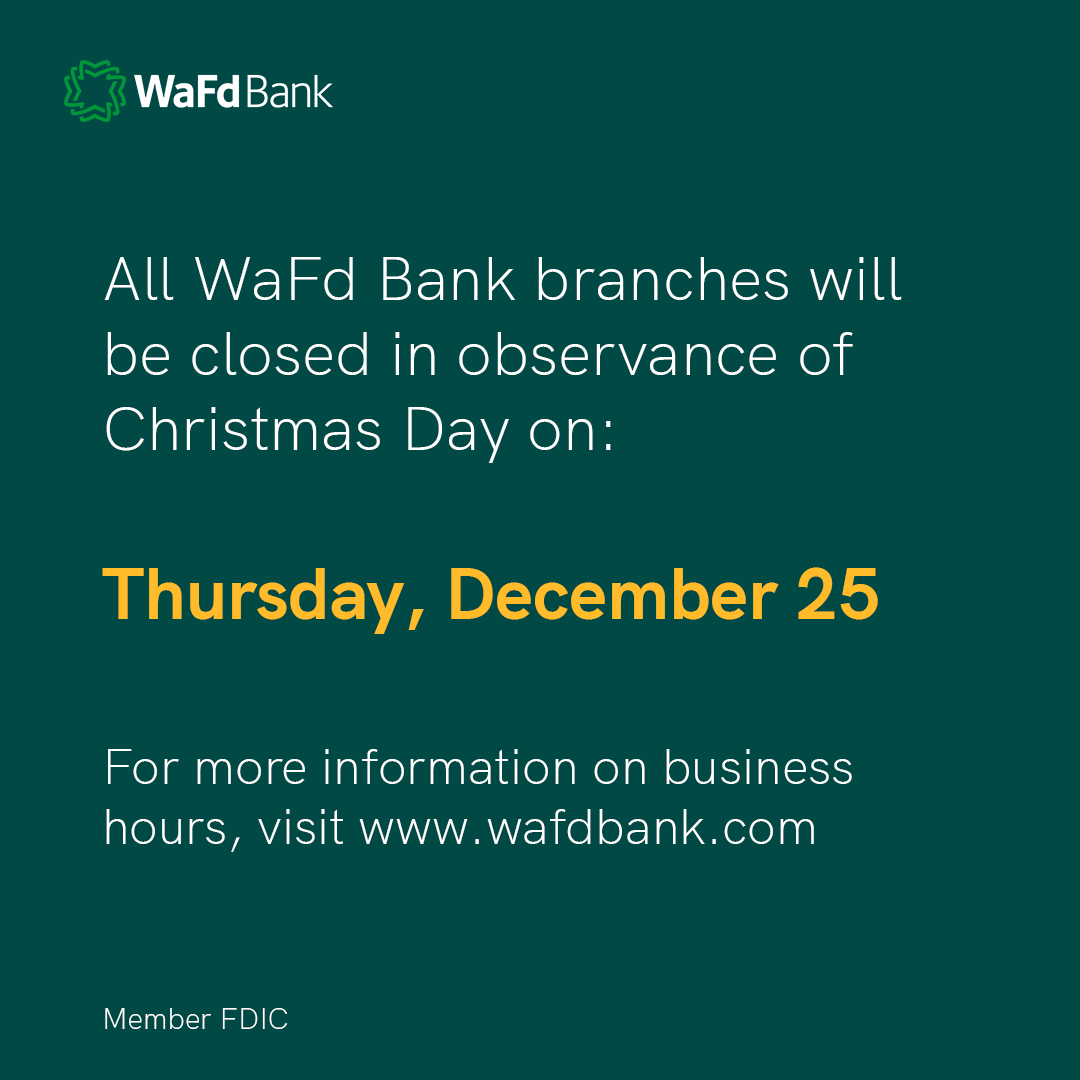 WaFd Bank

All WaFd Bank branches will be closed in observance of Christmas Day on:

Thursday, December 25

For more information on business hours, visit www.wafdbank.com

Member FDIC